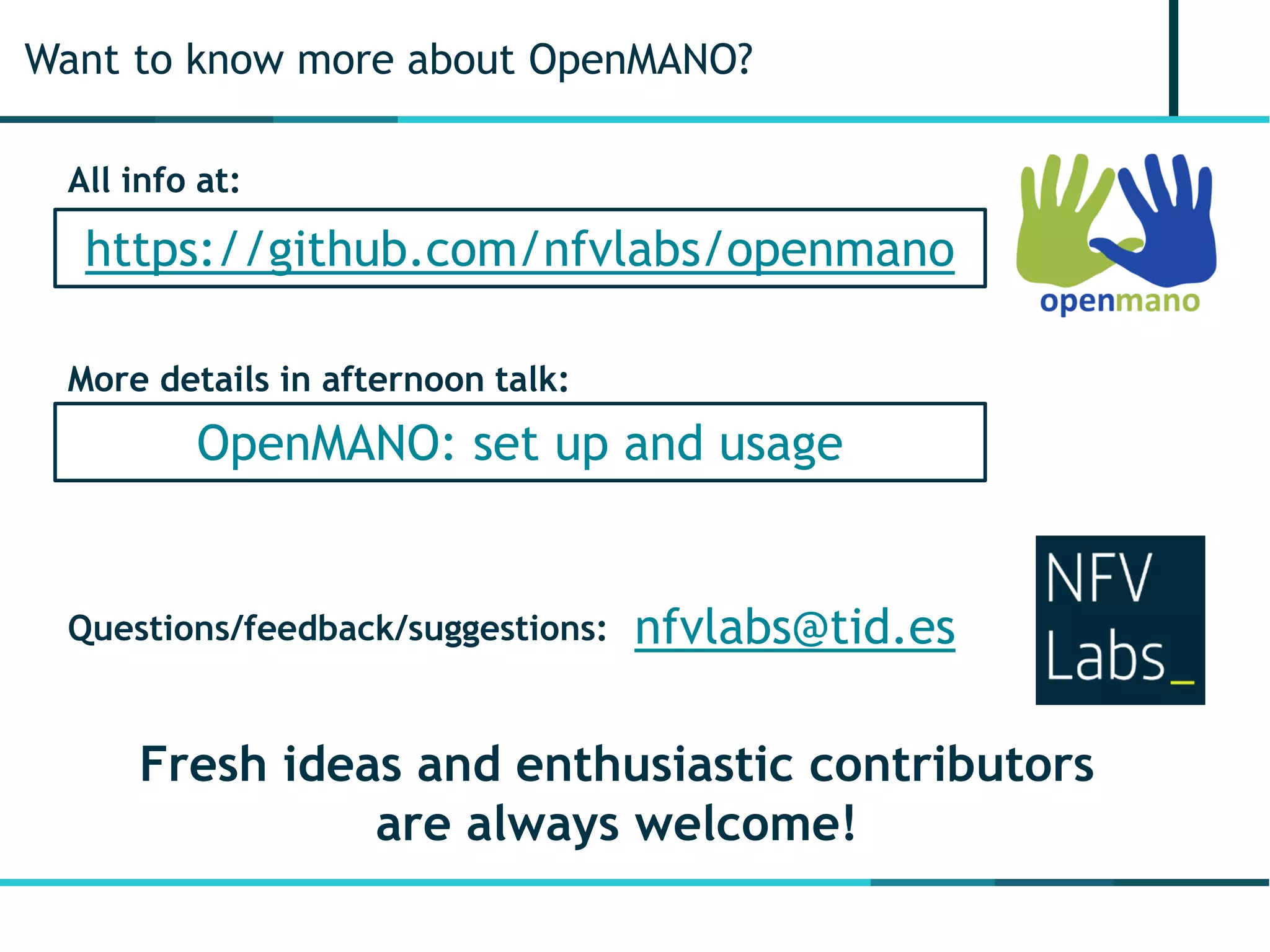 Want to know more about OpenMANO?

All info at:

https://github.com/nfvlabs/openmano

openmano

More details in afternoon talk:

OpenMANO: set up and usage

Questions/feedback/suggestions: nfvlabs@tid.es

NFV Labs_

Fresh ideas and enthusiastic contributors are always welcome!